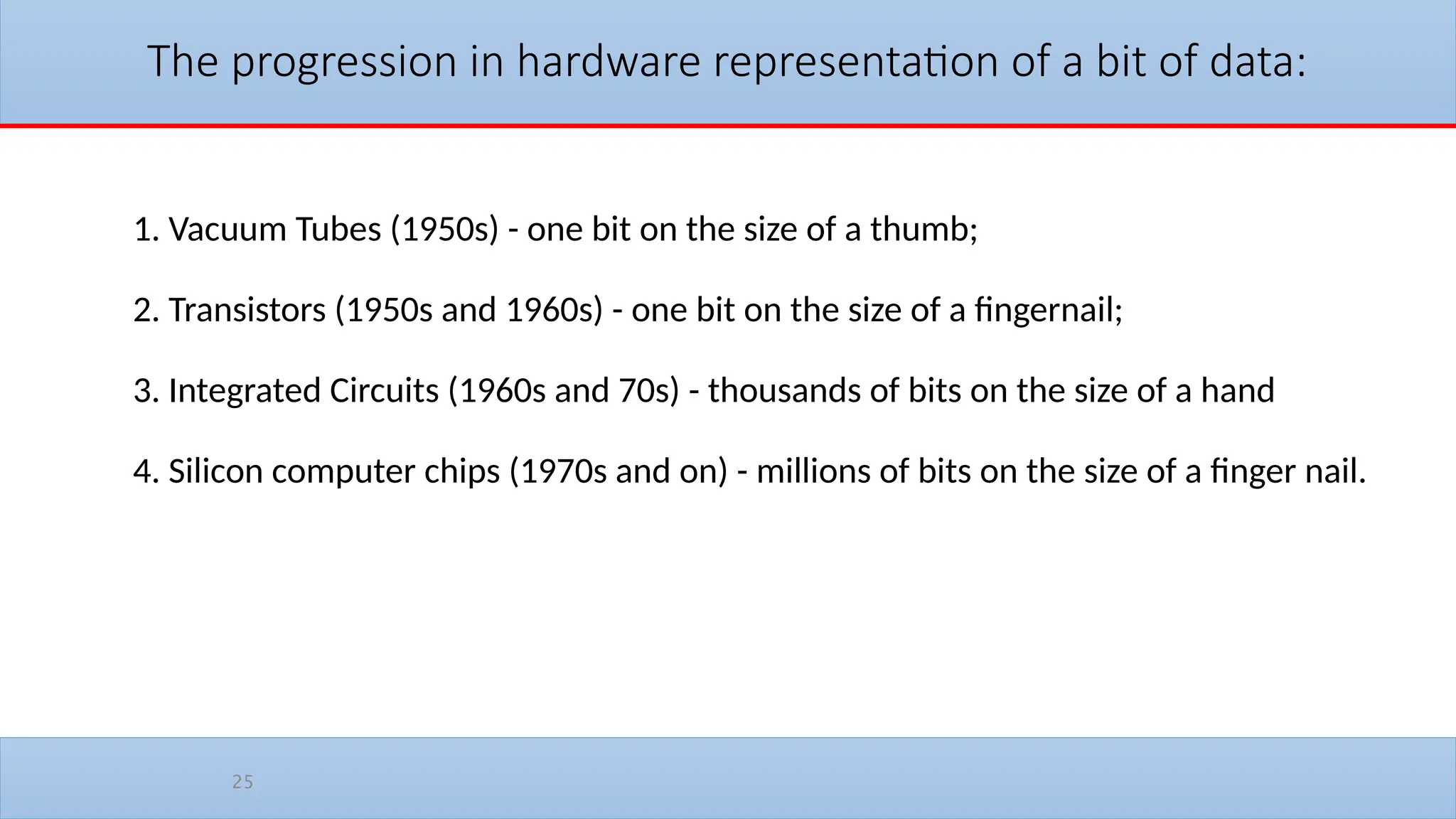 The progression in hardware representation of a bit of data:

1. Vacuum Tubes (1950s) - one bit on the size of a thumb;

2. Transistors (1950s and 1960s) - one bit on the size of a fingernail;

3. Integrated Circuits (1960s and 70s) - thousands of bits on the size of a hand

4. Silicon computer chips (1970s and on) - millions of bits on the size of a finger nail.

25